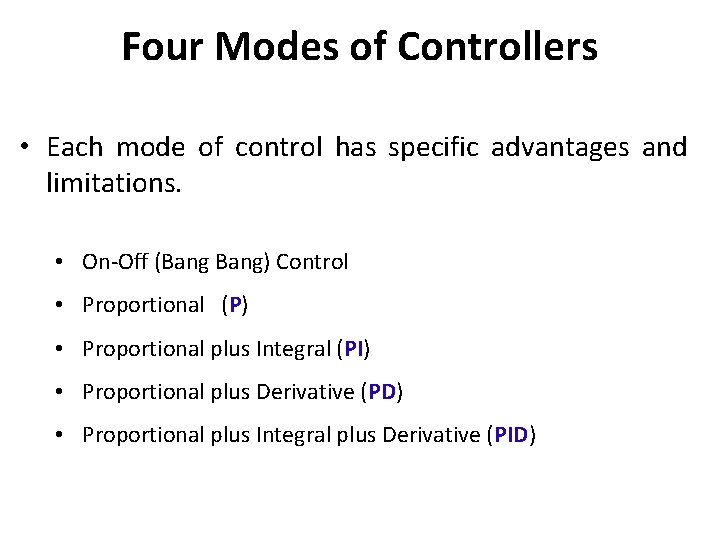 Four Modes of Controllers

• Each mode of control has specific advantages and limitations.

• On-Off (Bang Bang) Control
• Proportional (P)
• Proportional plus Integral (PI)
• Proportional plus Derivative (PD)
• Proportional plus Integral plus Derivative (PID)